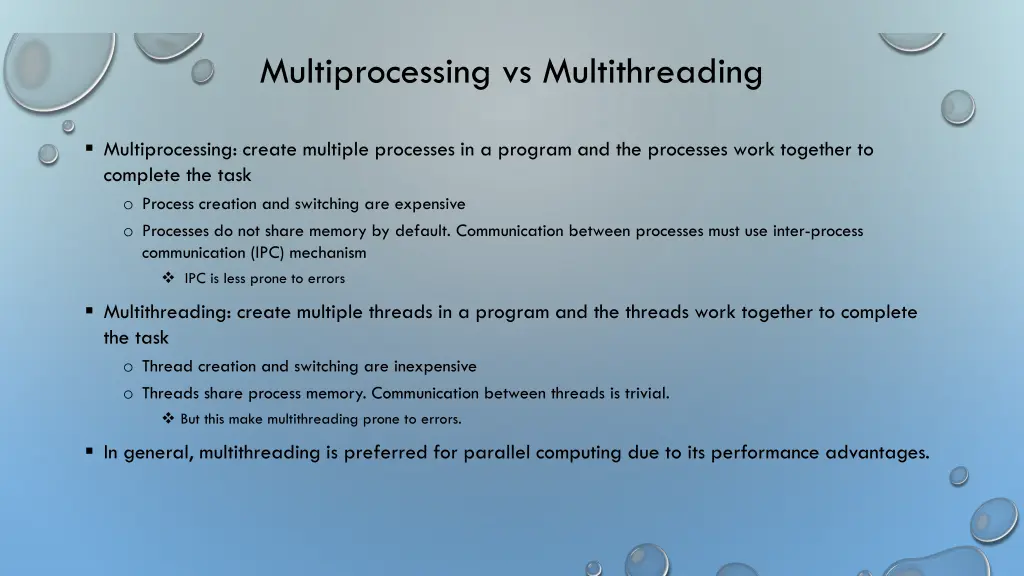 Multiprocessing vs Multithreading

▪ Multiprocessing: create multiple processes in a program and the processes work together to complete the task

o Process creation and switching are expensive

o Processes do not share memory by default. Communication between processes must use inter-process communication (IPC) mechanism

❖ IPC is less prone to errors

▪ Multithreading: create multiple threads in a program and the threads work together to complete the task

o Thread creation and switching are inexpensive

o Threads share process memory. Communication between threads is trivial.

❖ But this make multithreading prone to errors.

▪ In general, multithreading is preferred for parallel computing due to its performance advantages.